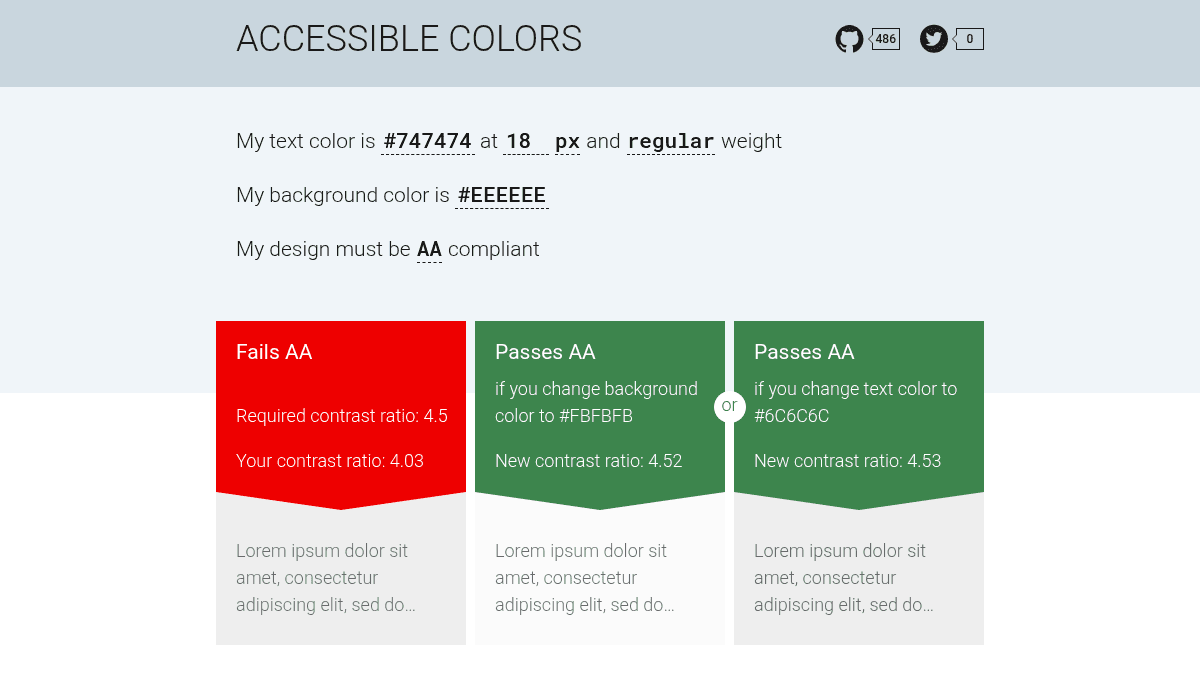 ACCESSIBLE COLORS

486

0

My text color is #747474 at 18 px and regular weight

My background color is #EEEEEE

My design must be AA compliant

Fails AA

Required contrast ratio: 4.5

Your contrast ratio: 4.03

Lorem ipsum dolor sit amet, consectetur adipiscing elit, sed do...

Passes AA

if you change background color to #FBFBFB

New contrast ratio: 4.52

Lorem ipsum dolor sit amet, consectetur adipiscing elit, sed do...

or

Passes AA

if you change text color to #6C6C6C

New contrast ratio: 4.53

Lorem ipsum dolor sit amet, consectetur adipiscing elit, sed do...